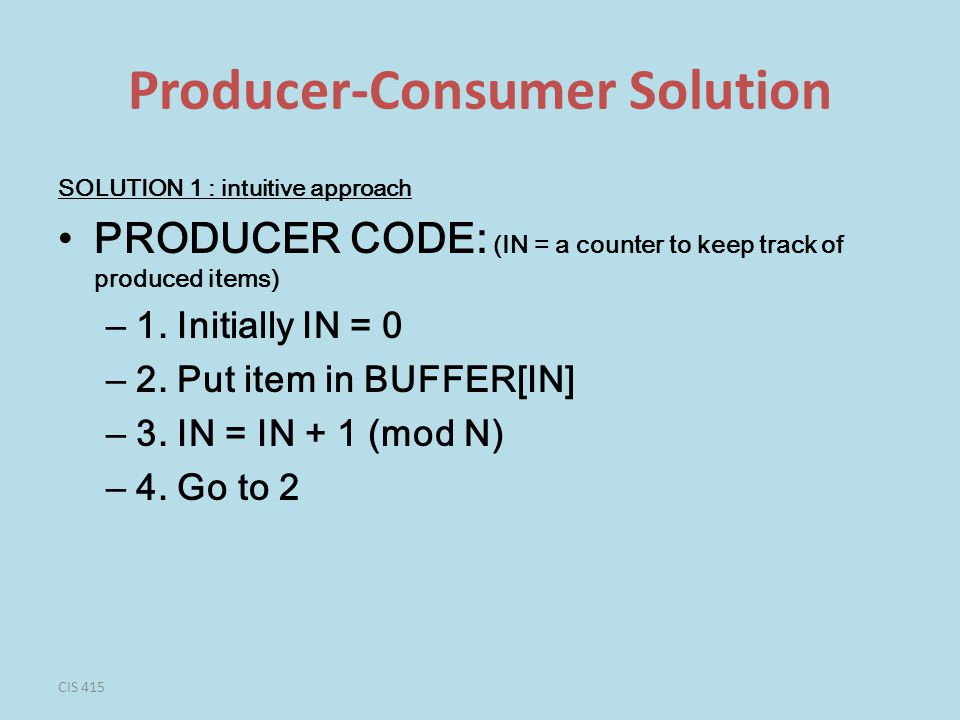 Producer-Consumer Solution

SOLUTION 1 : intuitive approach

• PRODUCER CODE: (IN = a counter to keep track of produced items)
– 1. Initially IN = 0
– 2. Put item in BUFFER[IN]
– 3. IN = IN + 1 (mod N)
– 4. Go to 2

CIS 415